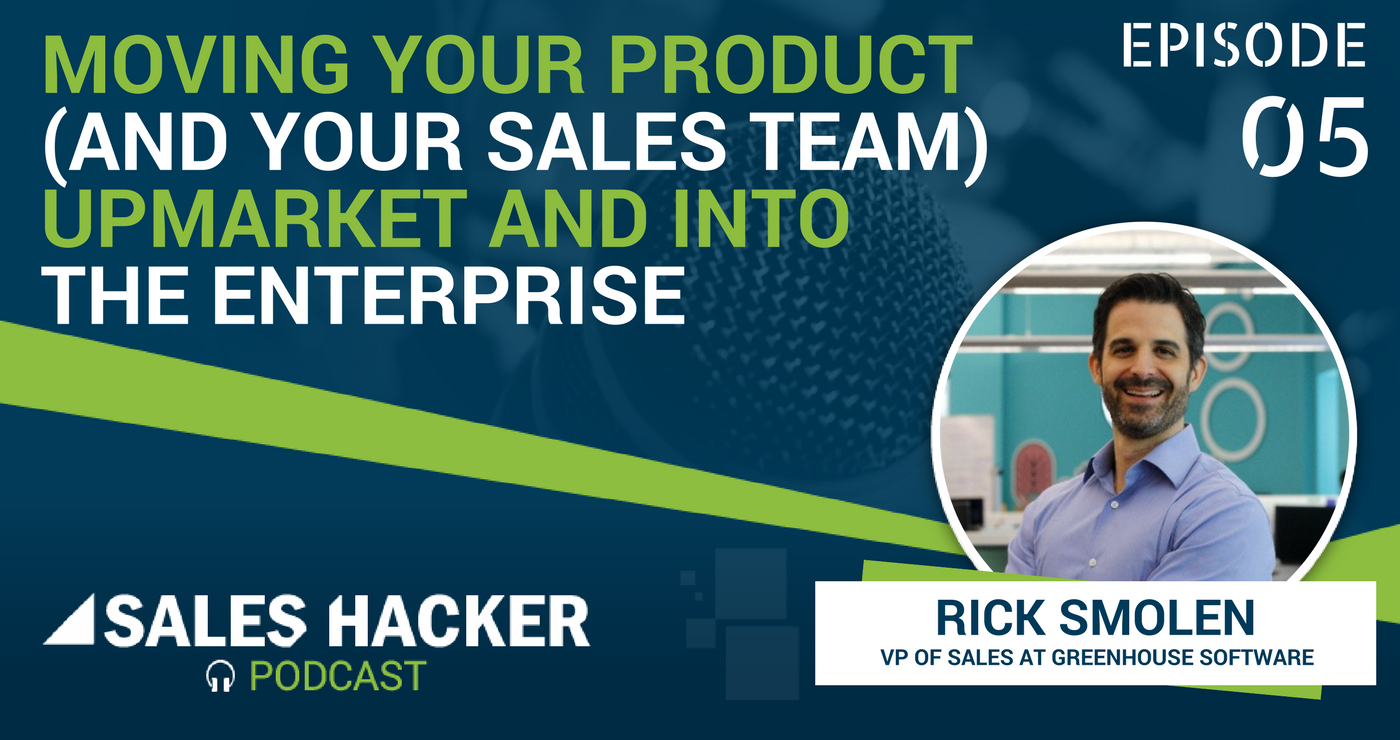 MOVING YOUR PRODUCT (AND YOUR SALES TEAM) UPMARKET AND INTO THE ENTERPRISE

EPISODE 05

SALES HACKER PODCAST

RICK SMOLEN
VP OF SALES AT GREENHOUSE SOFTWARE